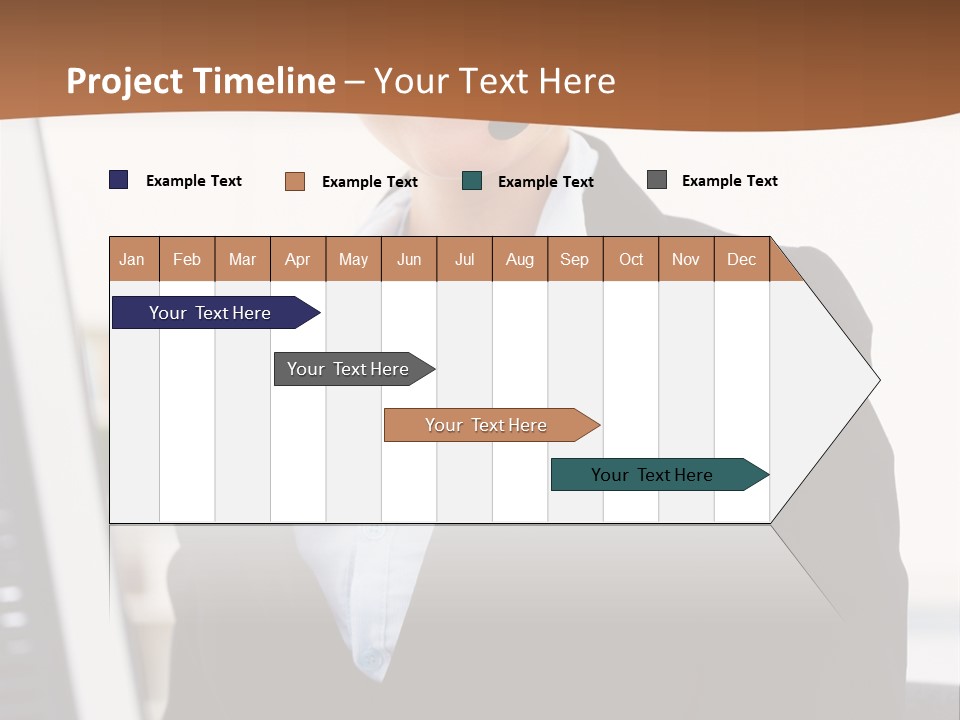 Project Timeline – Your Text Here

Example Text
Example Text
Example Text
Example Text

| Jan | Feb | Mar | Apr | May | Jun | Jul | Aug | Sep | Oct | Nov | Dec |
|---|---|---|---|---|---|---|---|---|---|---|---|

Your Text Here

Your Text Here

Your Text Here

Your Text Here